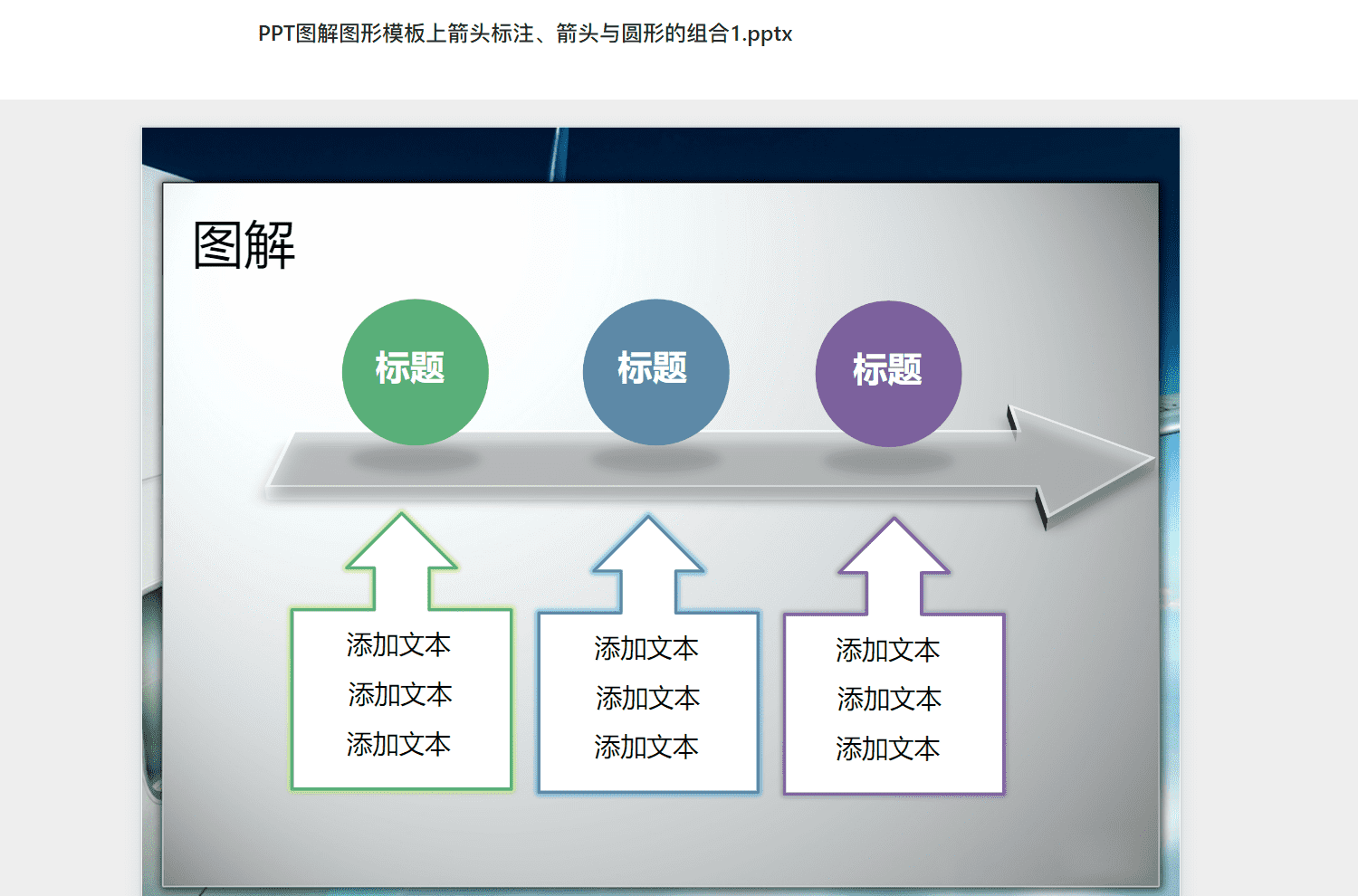 PPT图解图形模板上箭头标注、箭头与圆形的组合1.pptx

图解

标题

标题

标题

添加文本
添加文本
添加文本

添加文本
添加文本
添加文本

添加文本
添加文本
添加文本